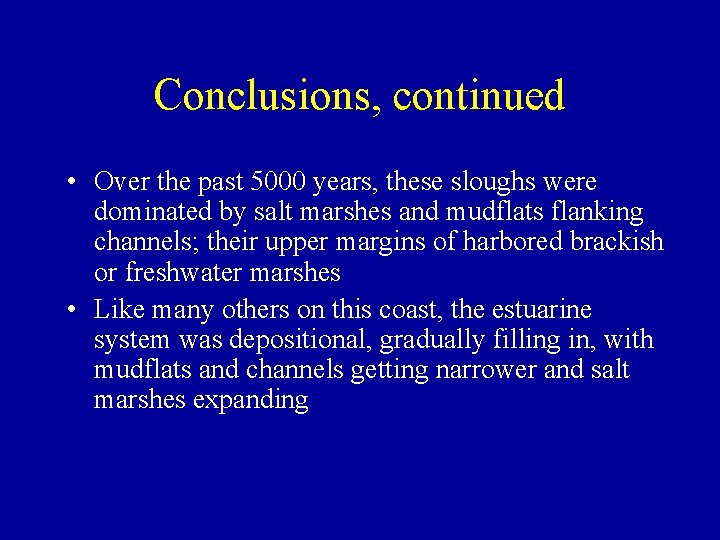 Conclusions, continued

• Over the past 5000 years, these sloughs were dominated by salt marshes and mudflats flanking channels; their upper margins of harbored brackish or freshwater marshes

• Like many others on this coast, the estuarine system was depositional, gradually filling in, with mudflats and channels getting narrower and salt marshes expanding